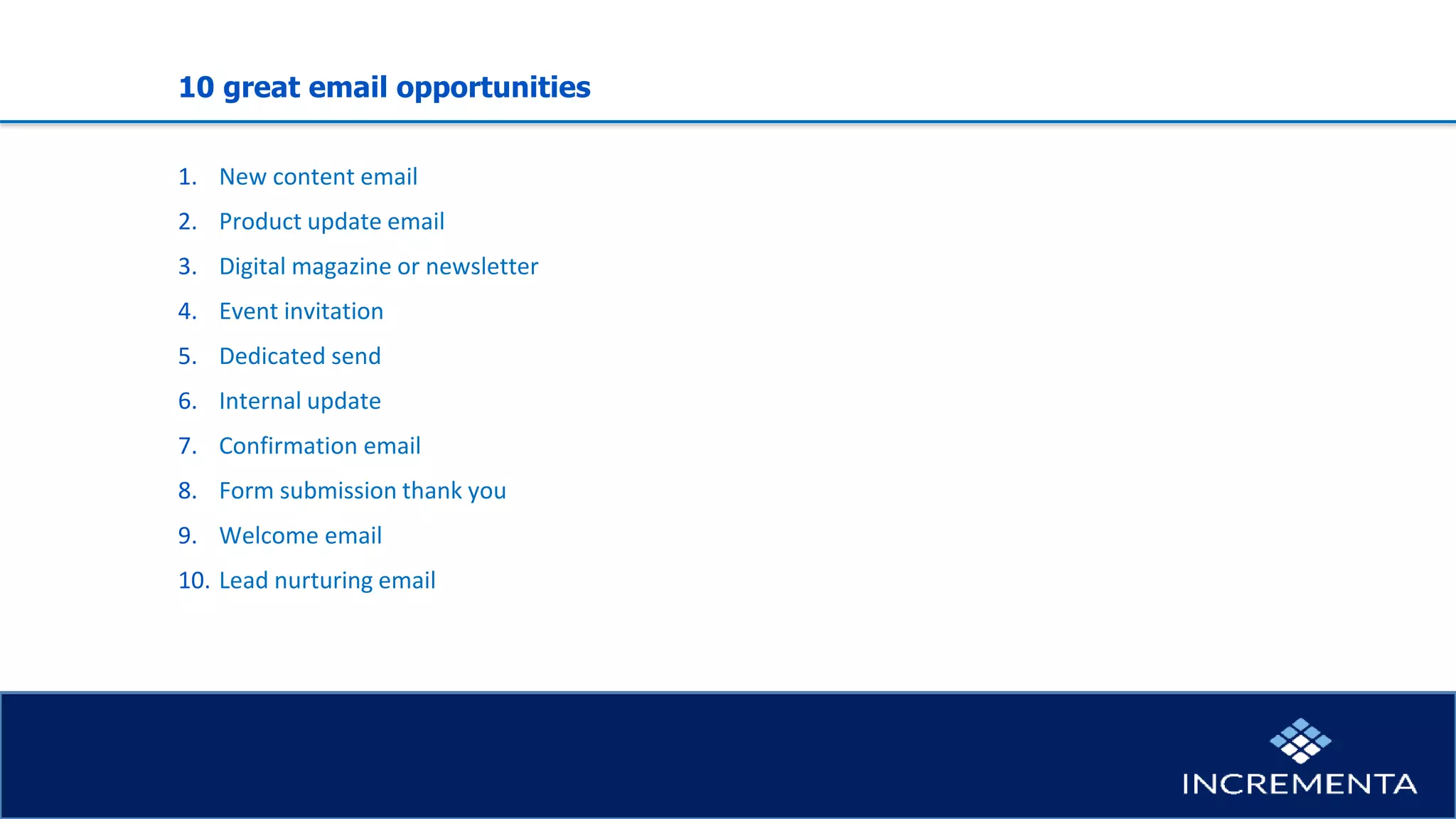 10 great email opportunities

1. New content email
2. Product update email
3. Digital magazine or newsletter
4. Event invitation
5. Dedicated send
6. Internal update
7. Confirmation email
8. Form submission thank you
9. Welcome email
10. Lead nurturing email

INCREMENTA